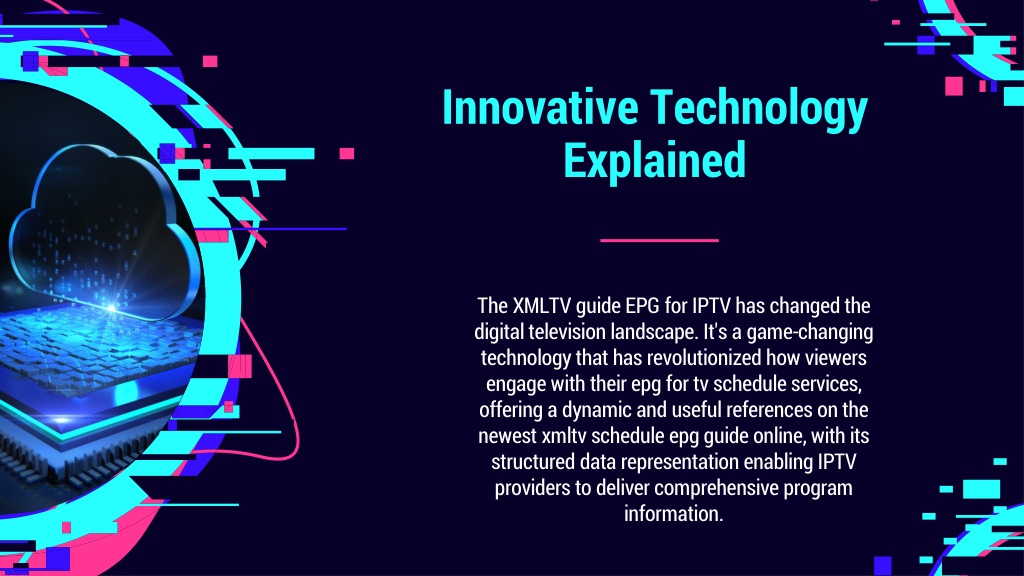 Innovative Technology Explained

The XMLTV guide EPG for IPTV has changed the digital television landscape. It's a game-changing technology that has revolutionized how viewers engage with their epg for tv schedule services, offering a dynamic and useful references on the newest xmltv schedule epg guide online, with its structured data representation enabling IPTV providers to deliver comprehensive program information.